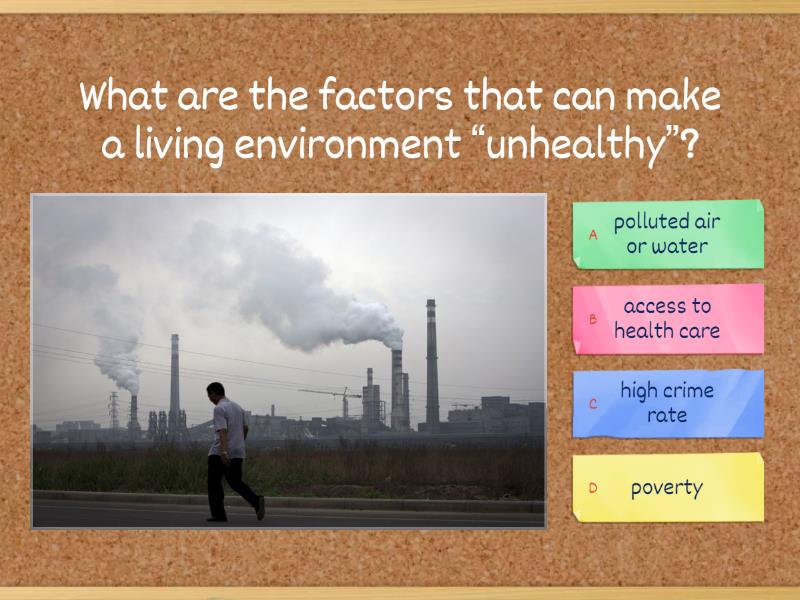 What are the factors that can make a living environment “unhealthy”?

A polluted air or water

B access to health care

C high crime rate

D poverty